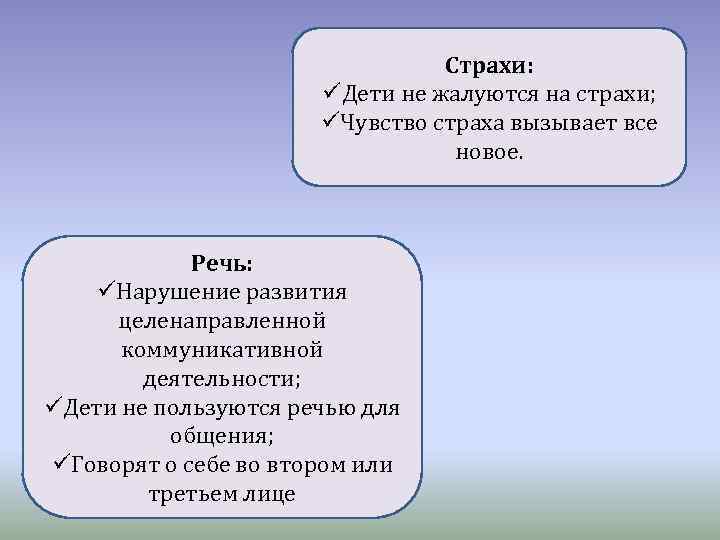 Страхи:
✓Дети не жалуются на страхи;
✓Чувство страха вызывает все новое.

Речь:
✓Нарушение развития целенаправленной коммуникативной деятельности;
✓Дети не пользуются речью для общения;
✓Говорят о себе во втором или третьем лице